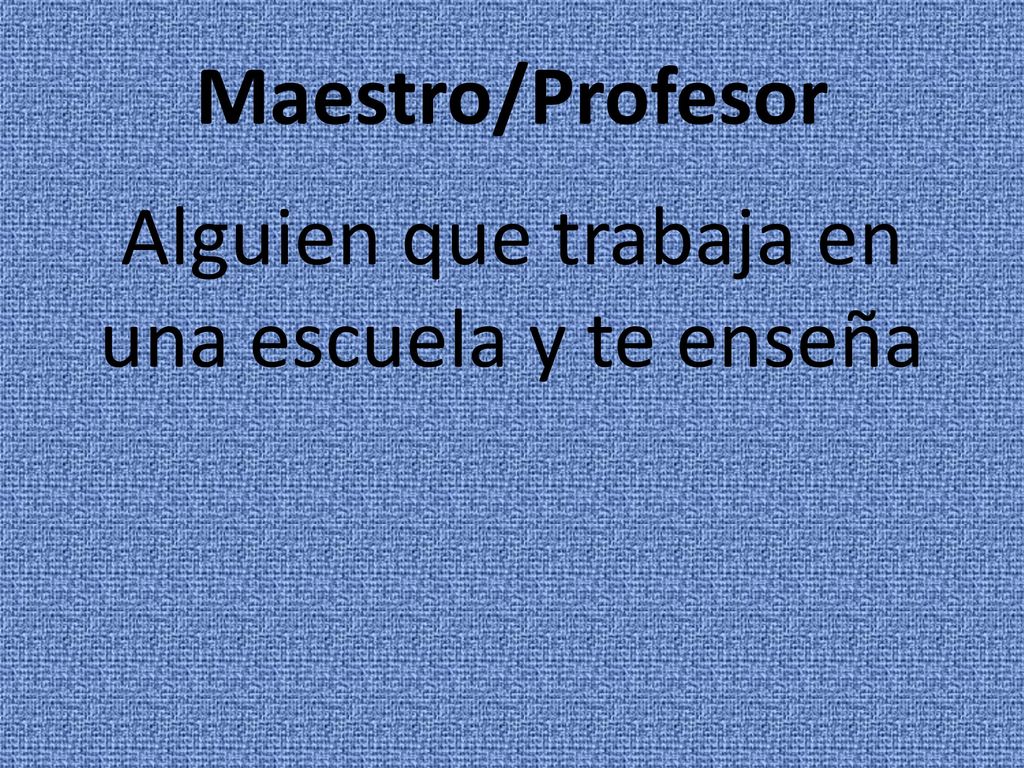 Maestro/Profesor

Alguien que trabaja en una escuela y te enseña